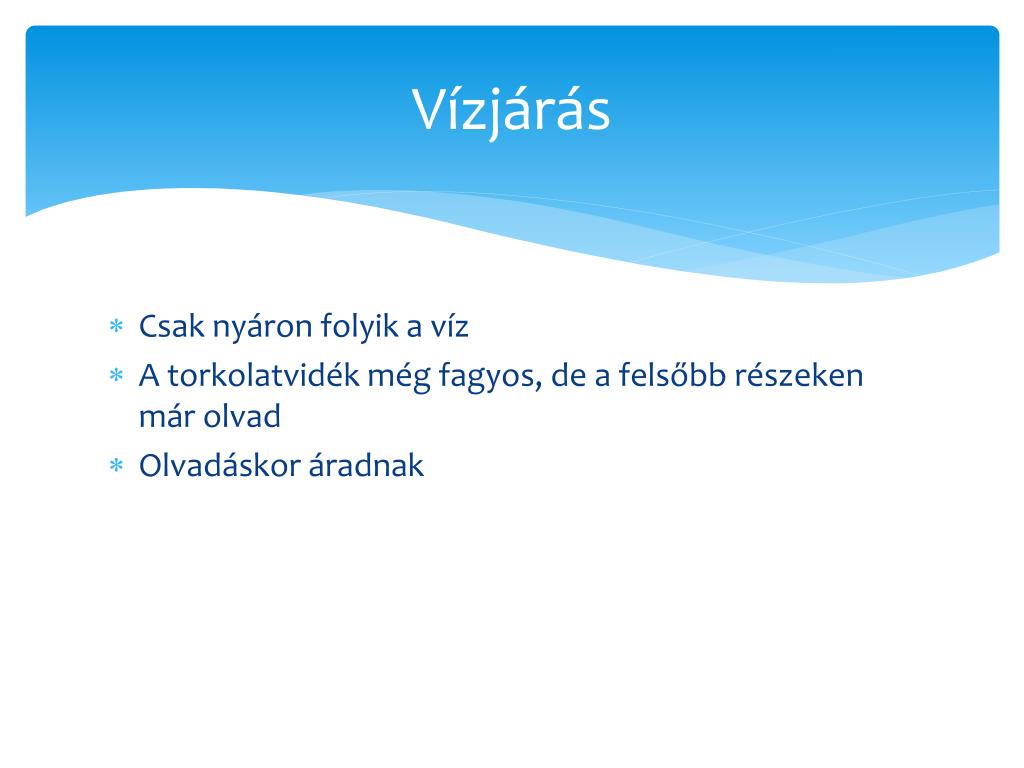 Vízjárás

* Csak nyáron folyik a víz
* A torkolatvidék még fagyos, de a felsőbb részeken már olvad
* Olvadáskor áradnak